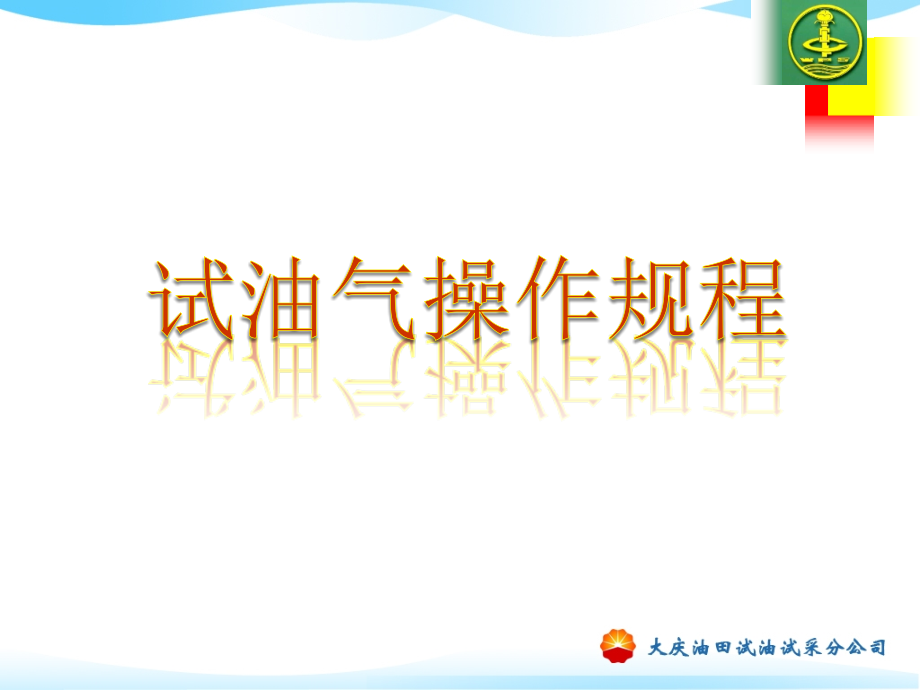 试油气操作规程

大庆油田试油试采分公司